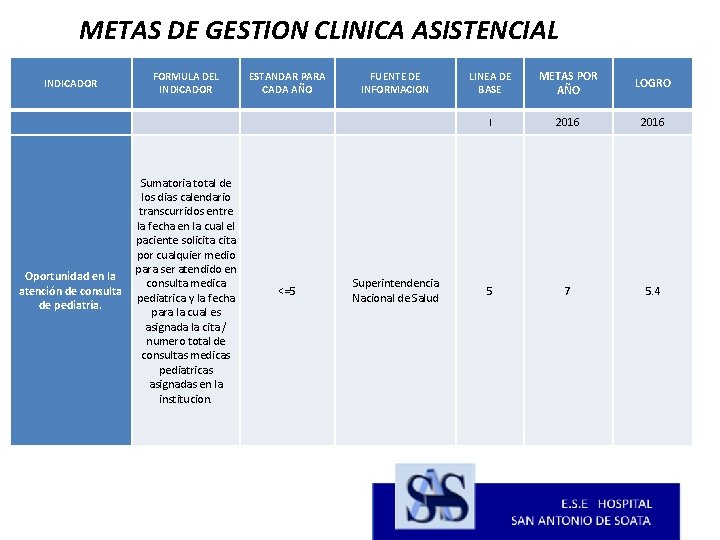 METAS DE GESTION CLINICA ASISTENCIAL

| INDICADOR | FORMULA DEL INDICADOR | ESTANDAR PARA CADA AÑO | FUENTE DE INFORMACION | LINEA DE BASE | METAS POR AÑO | LOGRO |
|---|---|---|---|---|---|---|
| | | | | I | 2016 | 2016 |
| Oportunidad en la atención de consulta de pediatría. | Sumatoria total de los días calendario transcurridos entre la fecha en la cual el paciente solicita cita por cualquier medio para ser atendido en consulta medica pediatrica y la fecha para la cual es asignada la cita / numero total de consultas medicas pediatricas asignadas en la institucion. | <=5 | Superintendencia Nacional de Salud | 5 | 7 | 5.4 |

SAS

E.S.E HOSPITAL
SAN ANTONIO DE SOATA